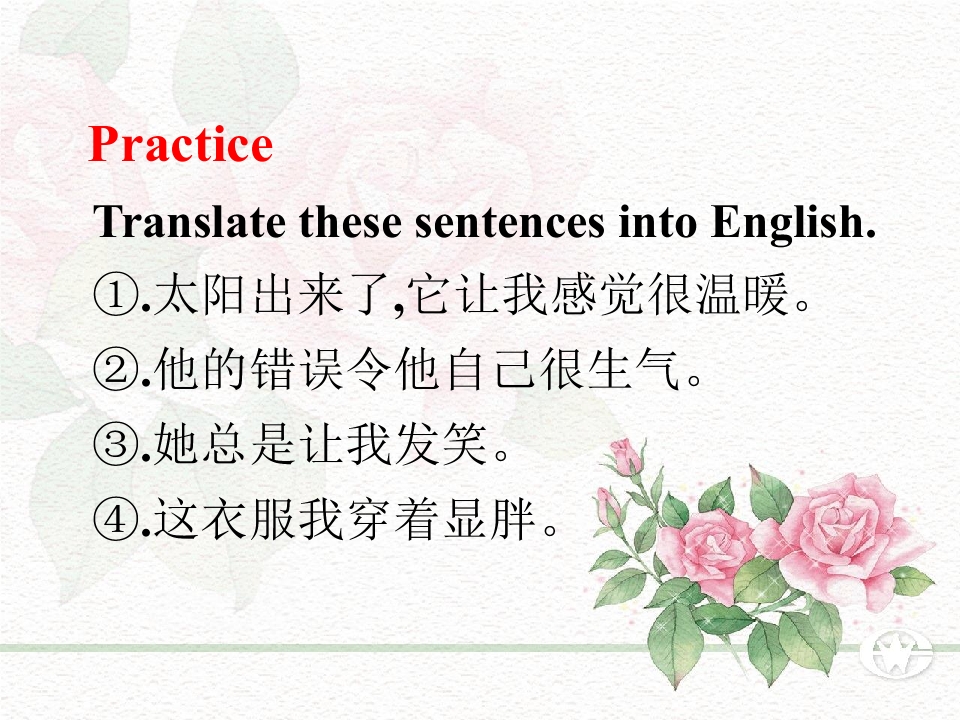 Practice

Translate these sentences into English.

①.太阳出来了,它让我感觉很温暖。

②.他的错误令他自己很生气。

③.她总是让我发笑。

④.这衣服我穿着显胖。